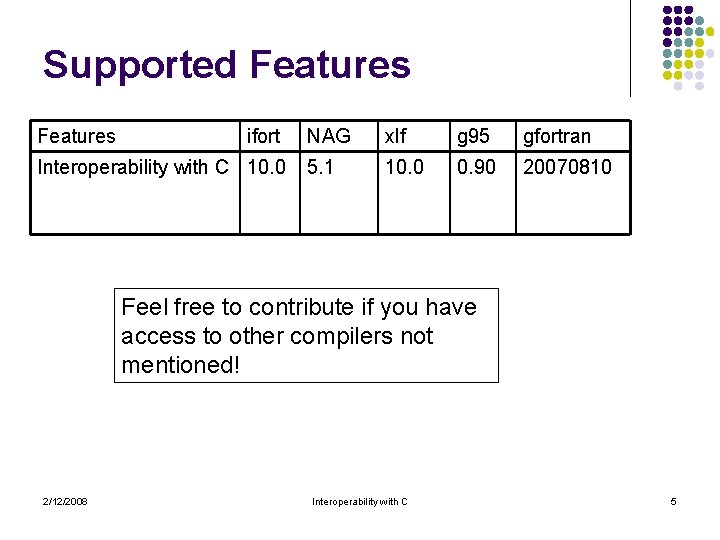 Supported Features

| Features | ifort | NAG | xlf | g95 | gfortran |
|---|---|---|---|---|---|
| Interoperability with C | 10.0 | 5.1 | 10.0 | 0.90 | 20070810 |

Feel free to contribute if you have access to other compilers not mentioned!

2/12/2008

Interoperability with C

5